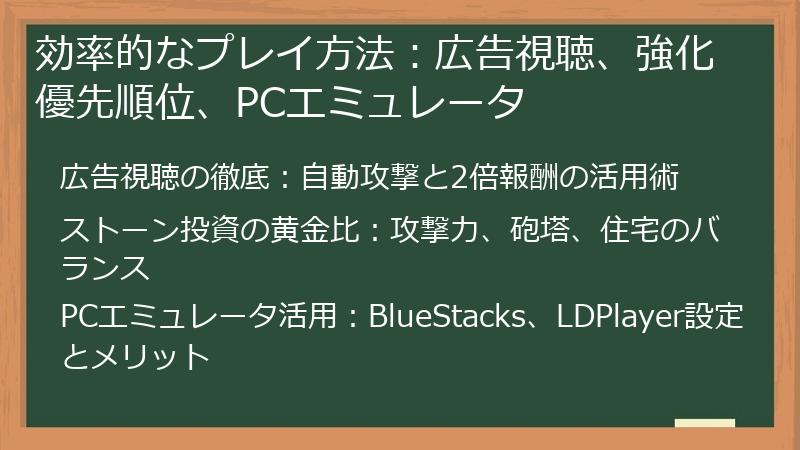 効率的なプレイ方法：広告視聴、強化優先順位、PCエミュレータ

広告視聴の徹底：自動攻撃と2倍報酬の活用術

ストーン投資の黄金比：攻撃力、砲塔、住宅のバランス

PCエミュレータ活用：BlueStacks、LDPlayer設定とメリット